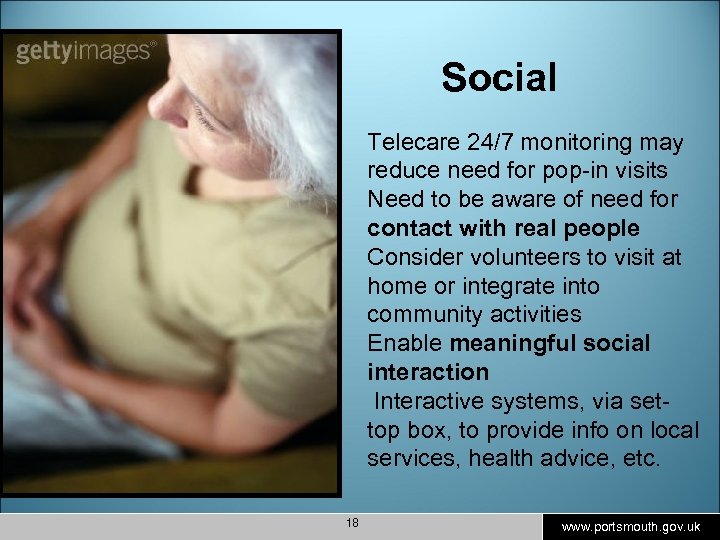 gettyimages®

Social

Telecare 24/7 monitoring may reduce need for pop-in visits
Need to be aware of need for **contact with real people**
Consider volunteers to visit at home or integrate into community activities
Enable **meaningful social interaction**
Interactive systems, via set-top box, to provide info on local services, health advice, etc.

18

www.portsmouth.gov.uk